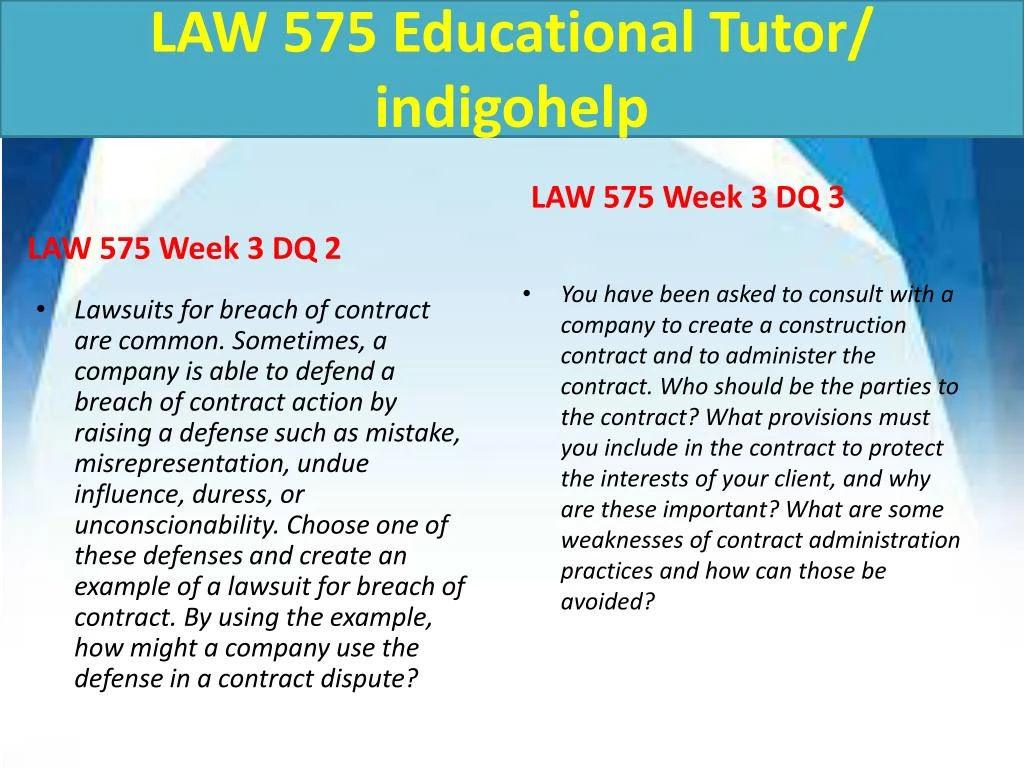 LAW 575 Educational Tutor/ indigohelp

LAW 575 Week 3 DQ 2

• Lawsuits for breach of contract are common. Sometimes, a company is able to defend a breach of contract action by raising a defense such as mistake, misrepresentation, undue influence, duress, or unconscionability. Choose one of these defenses and create an example of a lawsuit for breach of contract. By using the example, how might a company use the defense in a contract dispute?

LAW 575 Week 3 DQ 3

• You have been asked to consult with a company to create a construction contract and to administer the contract. Who should be the parties to the contract? What provisions must you include in the contract to protect the interests of your client, and why are these important? What are some weaknesses of contract administration practices and how can those be avoided?